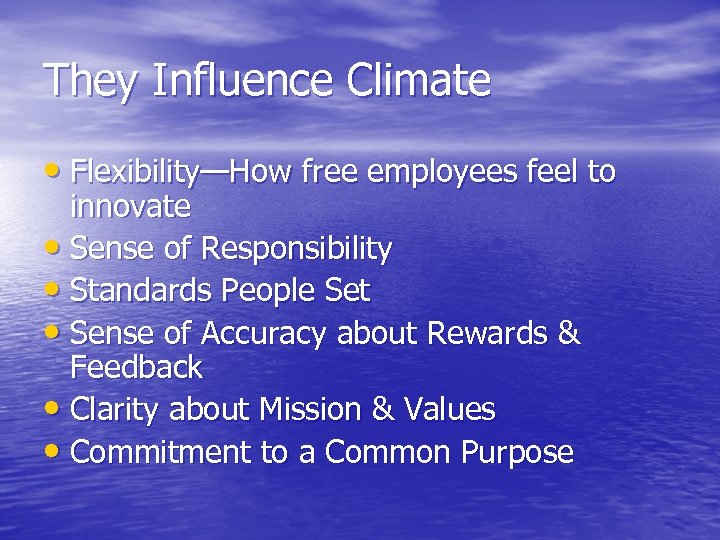 They Influence Climate

• Flexibility—How free employees feel to innovate
• Sense of Responsibility
• Standards People Set
• Sense of Accuracy about Rewards & Feedback
• Clarity about Mission & Values
• Commitment to a Common Purpose